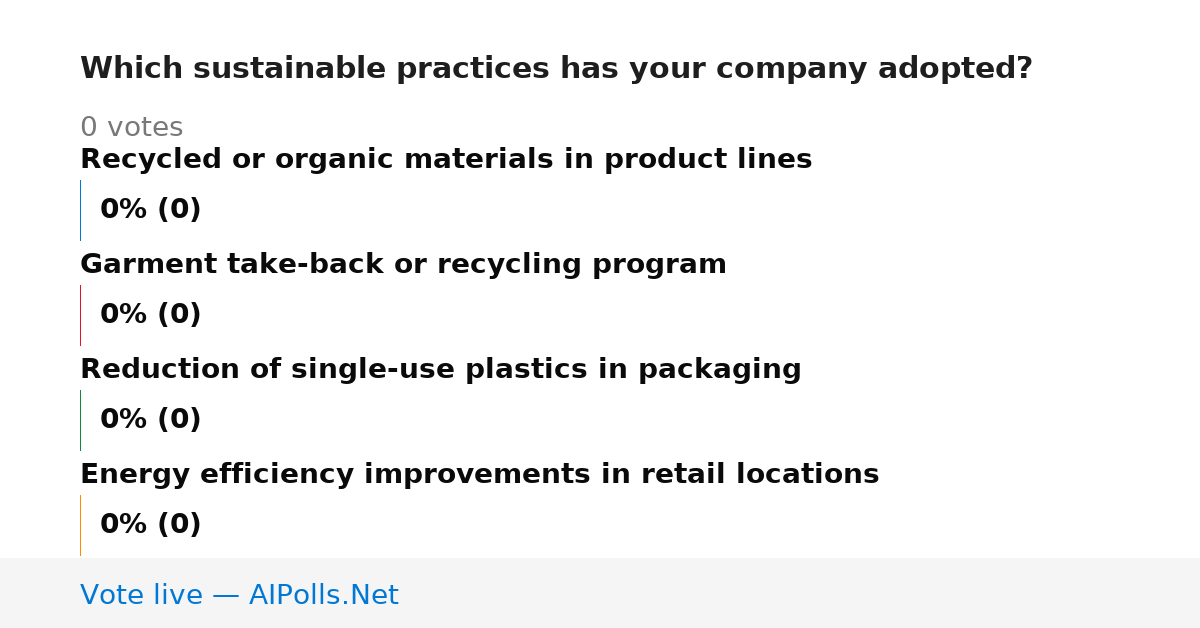 Which sustainable practices has your company adopted?

0 votes

Recycled or organic materials in product lines

0% (0)

Garment take-back or recycling program

0% (0)

Reduction of single-use plastics in packaging

0% (0)

Energy efficiency improvements in retail locations

0% (0)

Vote live — AIPolls.Net